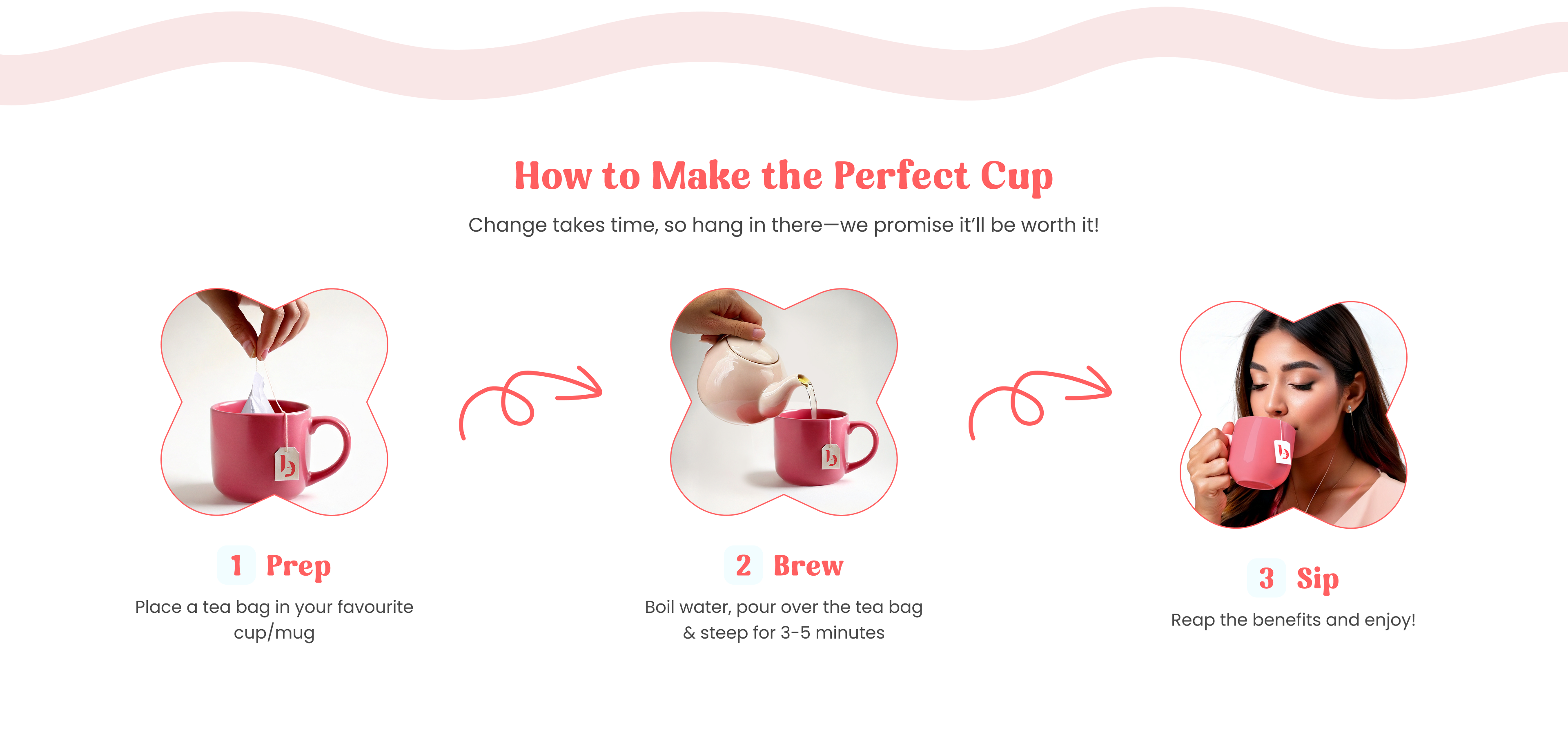 How to Make the Perfect Cup

Change takes time, so hang in there—we promise it'll be worth it!

1 Prep

Place a tea bag in your favourite cup/mug

2 Brew

Boil water, pour over the tea bag & steep for 3-5 minutes

3 Sip

Reap the benefits and enjoy!